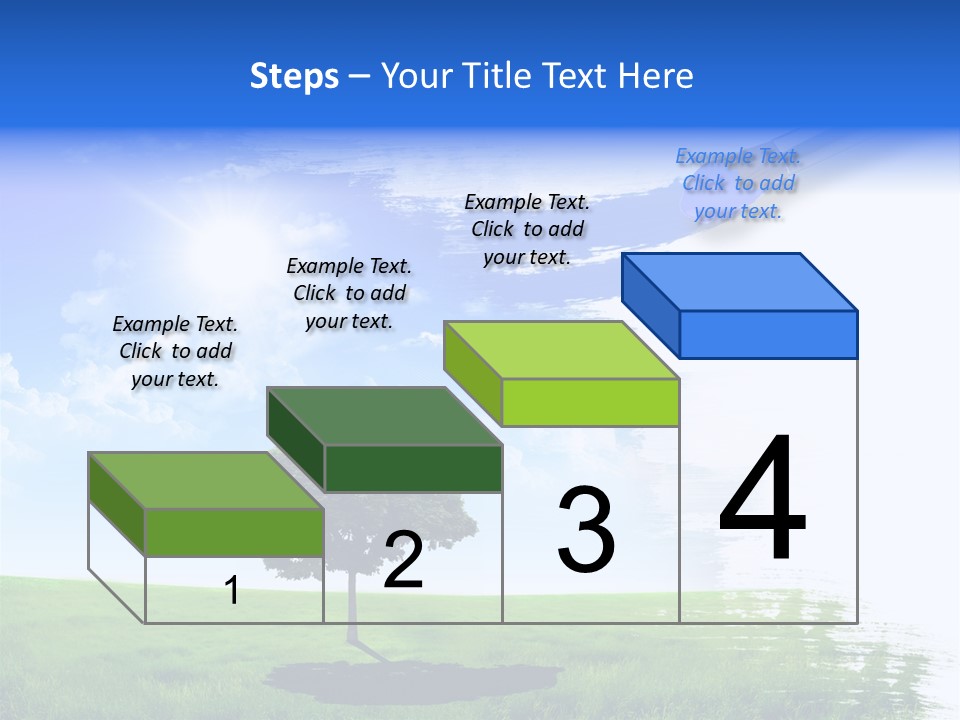 Steps – Your Title Text Here

Example Text. Click to add your text.

Example Text. Click to add your text.

Example Text. Click to add your text.

Example Text. Click to add your text.

1

2

3

4